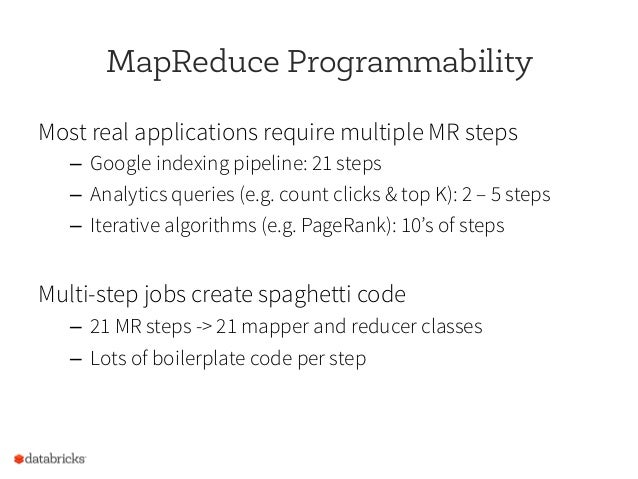 MapReduce Programmability

Most real applications require multiple MR steps

– Google indexing pipeline: 21 steps
– Analytics queries (e.g. count clicks & top K): 2 – 5 steps
– Iterative algorithms (e.g. PageRank): 10's of steps

Multi-step jobs create spaghetti code

– 21 MR steps -> 21 mapper and reducer classes
– Lots of boilerplate code per step

databricks